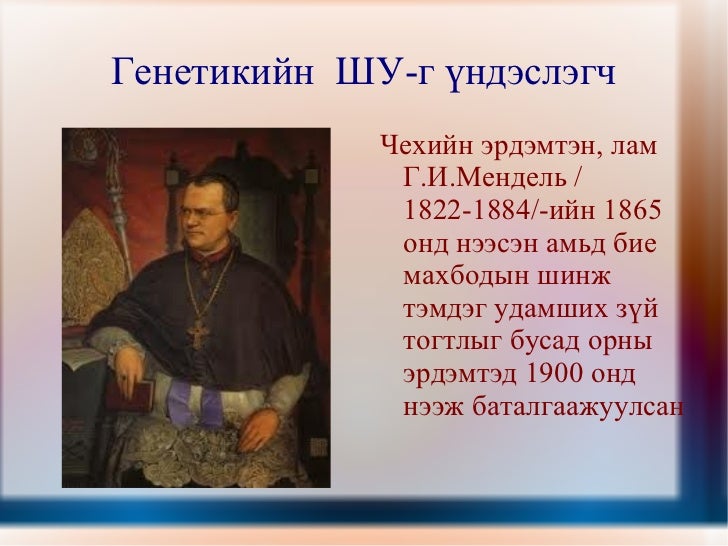 Генетикийн ШУ-г үндэслэгч

Чехийн эрдэмтэн, лам Г.И.Мендель / 1822-1884/-ийн 1865 онд нээсэн амьд бие махбодын шинж тэмдэг удамших зүй тогтлыг бусад орны эрдэмтэд 1900 онд нээж баталгаажуулсан